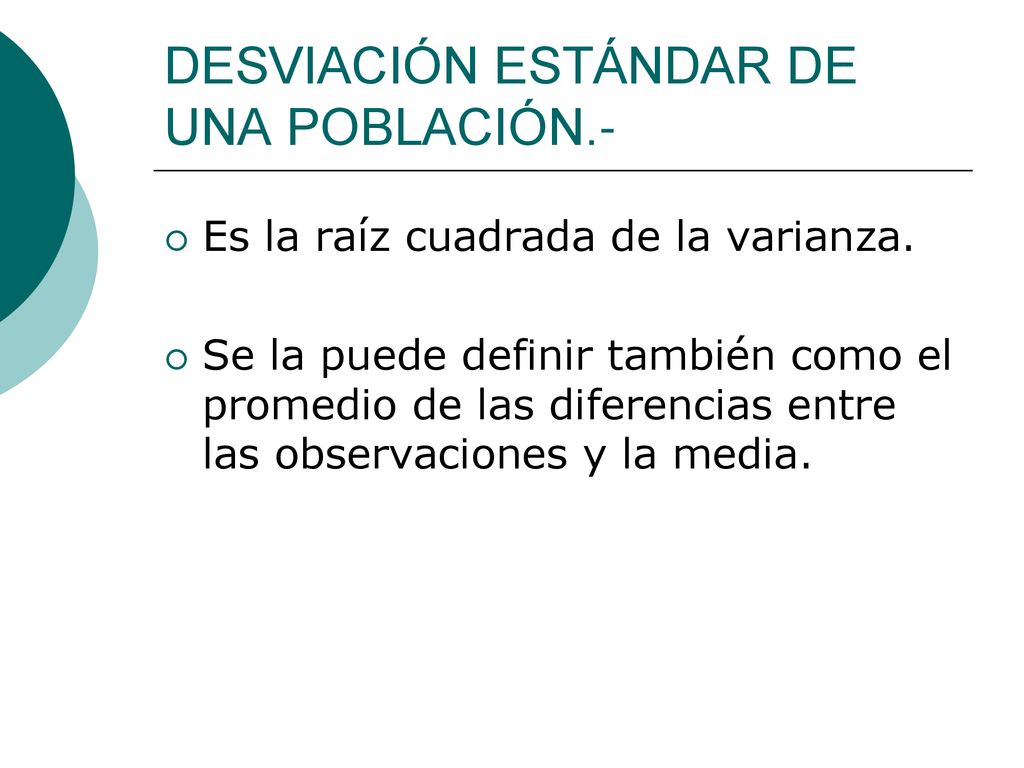 DESVIACIÓN ESTÁNDAR DE UNA POBLACIÓN.-

Es la raíz cuadrada de la varianza.

Se la puede definir también como el promedio de las diferencias entre las observaciones y la media.